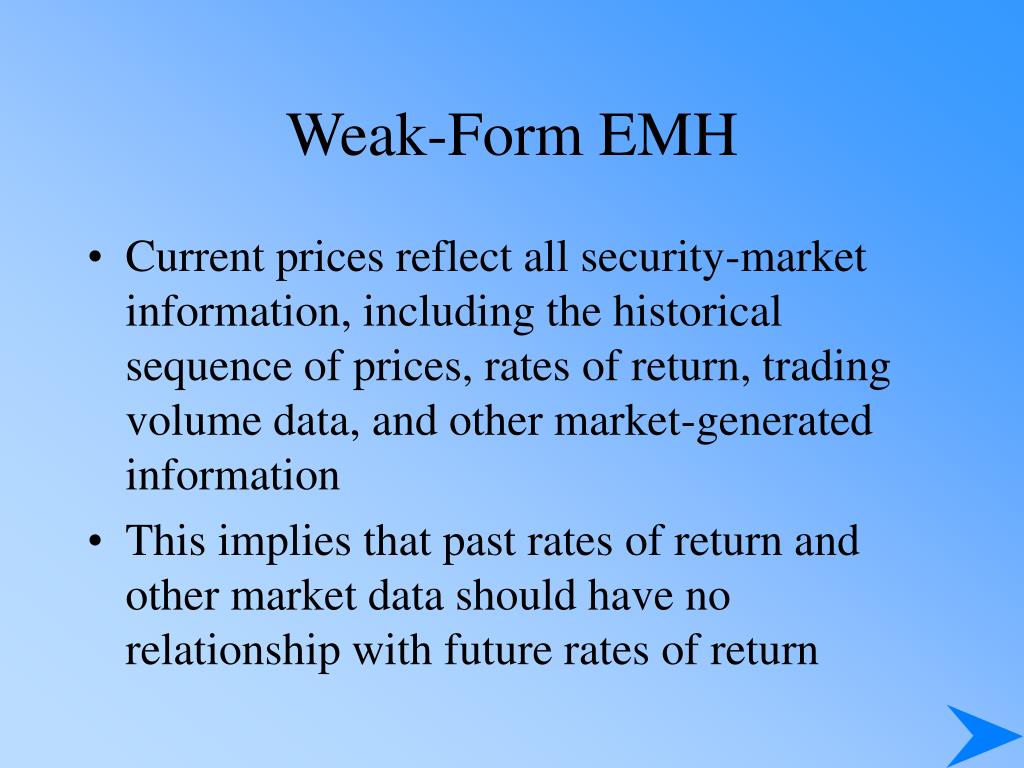 Weak-Form EMH

• Current prices reflect all security-market information, including the historical sequence of prices, rates of return, trading volume data, and other market-generated information

• This implies that past rates of return and other market data should have no relationship with future rates of return